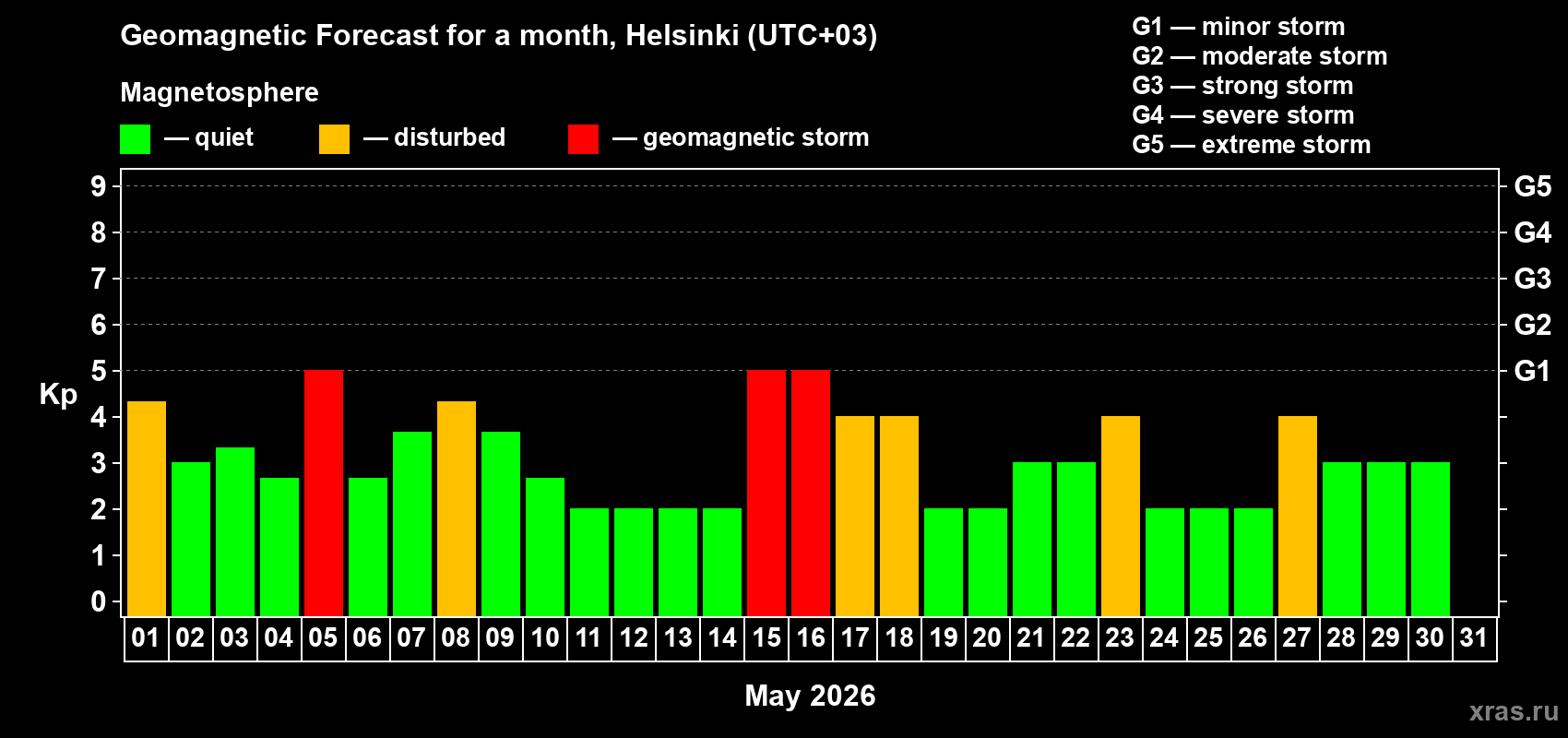 Geomagnetic Forecast for a month, Helsinki (UTC+03)

Magnetosphere

— quiet — disturbed — geomagnetic storm

G1 — minor storm
G2 — moderate storm
G3 — strong storm
G4 — severe storm
G5 — extreme storm

Kp

9
8
7
6
5
4
3
2
1
0

G5
G4
G3
G2
G1

01 02 03 04 05 06 07 08 09 10 11 12 13 14 15 16 17 18 19 20 21 22 23 24 25 26 27 28 29 30 31

May 2026

xras.ru